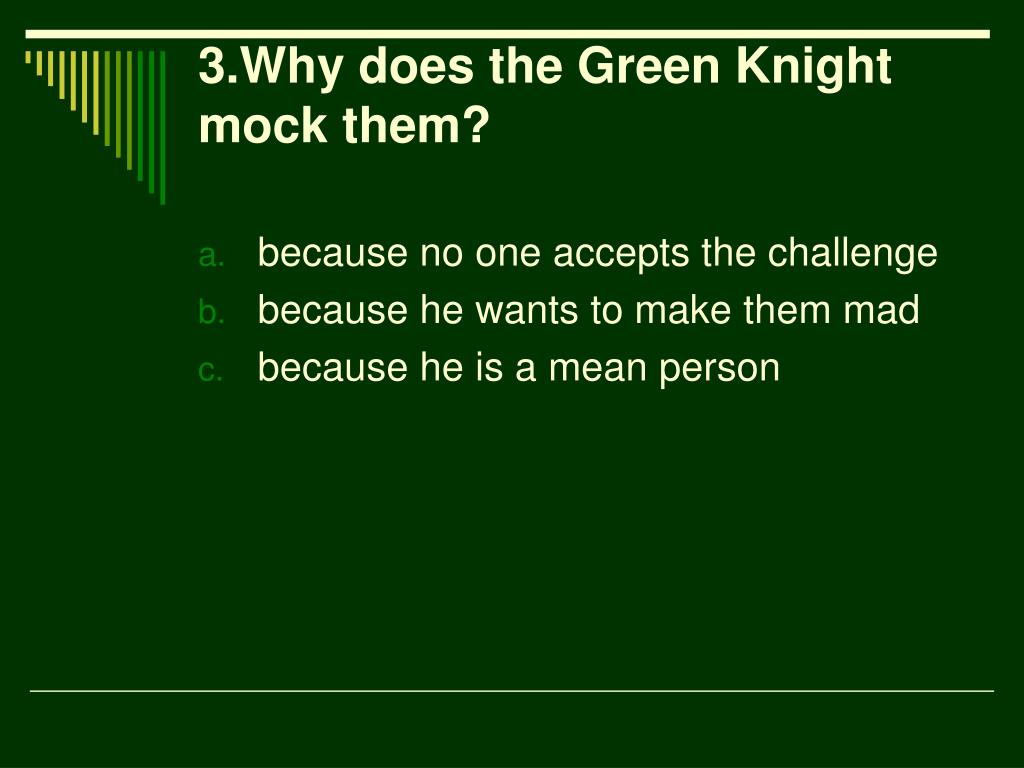 3.Why does the Green Knight mock them?

a. because no one accepts the challenge
b. because he wants to make them mad
c. because he is a mean person